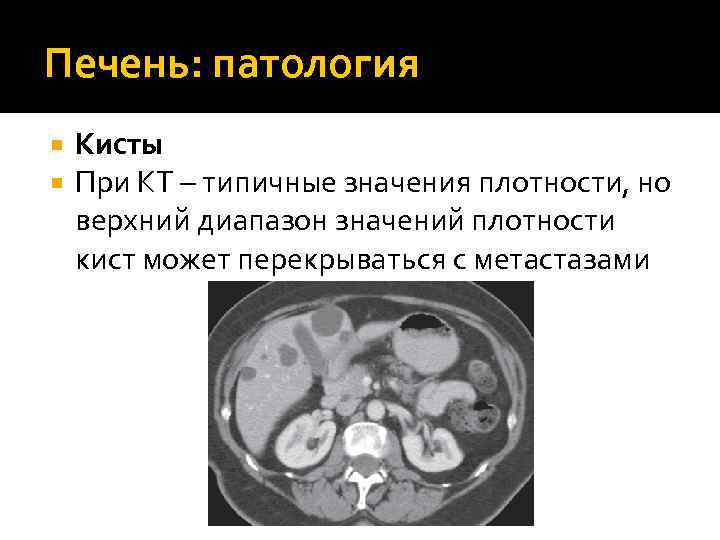 Печень: патология

Кисты

При КТ – типичные значения плотности, но верхний диапазон значений плотности кист может перекрываться с метастазами